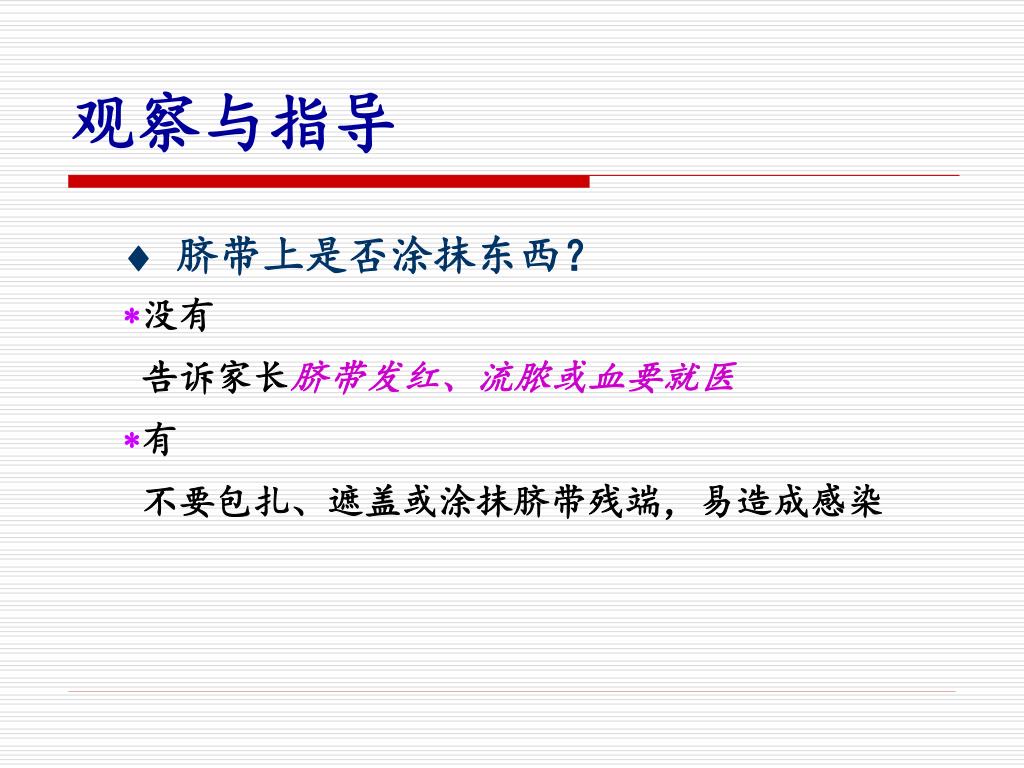 观察与指导

♦ 脐带上是否涂抹东西？

*没有

告诉家长脐带发红、流脓或血要就医

*有

不要包扎、遮盖或涂抹脐带残端，易造成感染